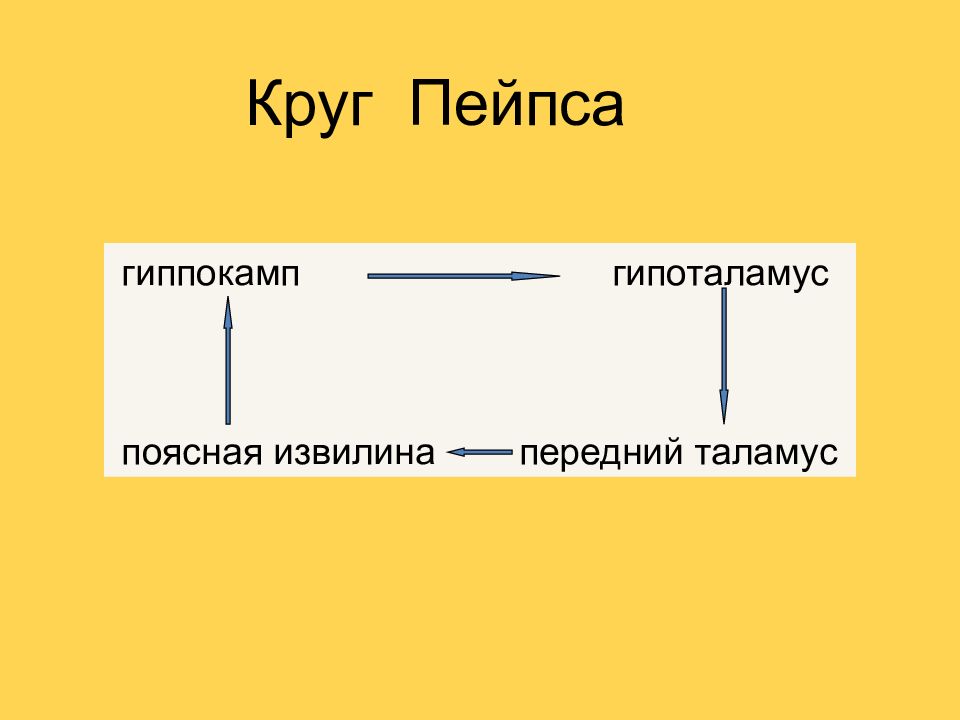 Круг Пейпса

гиппокамп гипоталамус

поясная извилина передний таламус